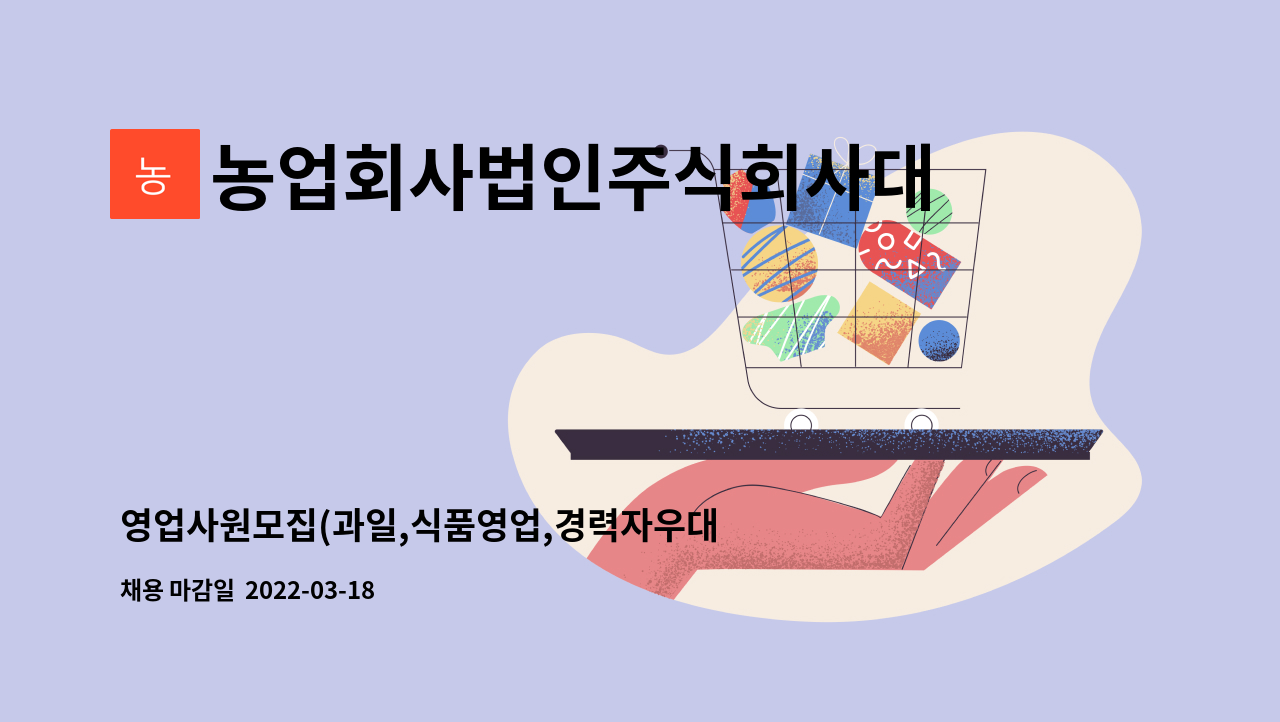 농

농업회사법인주식회사대

영업사원모집(과일,식품영업,경력자우대

채용 마감일 2022-03-18